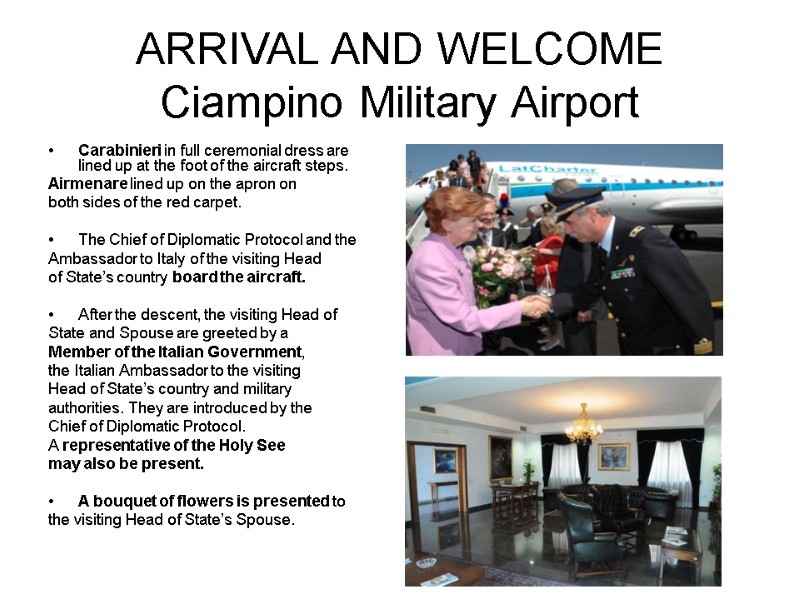 ARRIVAL AND WELCOME
Ciampino Military Airport

• Carabinieri in full ceremonial dress are lined up at the foot of the aircraft steps. Airmenare lined up on the apron on both sides of the red carpet.

• The Chief of Diplomatic Protocol and the Ambassador to Italy of the visiting Head of State's country board the aircraft.

• After the descent, the visiting Head of State and Spouse are greeted by a Member of the Italian Government, the Italian Ambassador to the visiting Head of State's country and military authorities. They are introduced by the Chief of Diplomatic Protocol. A representative of the Holy See may also be present.

• A bouquet of flowers is presented to the visiting Head of State's Spouse.

LatCharter